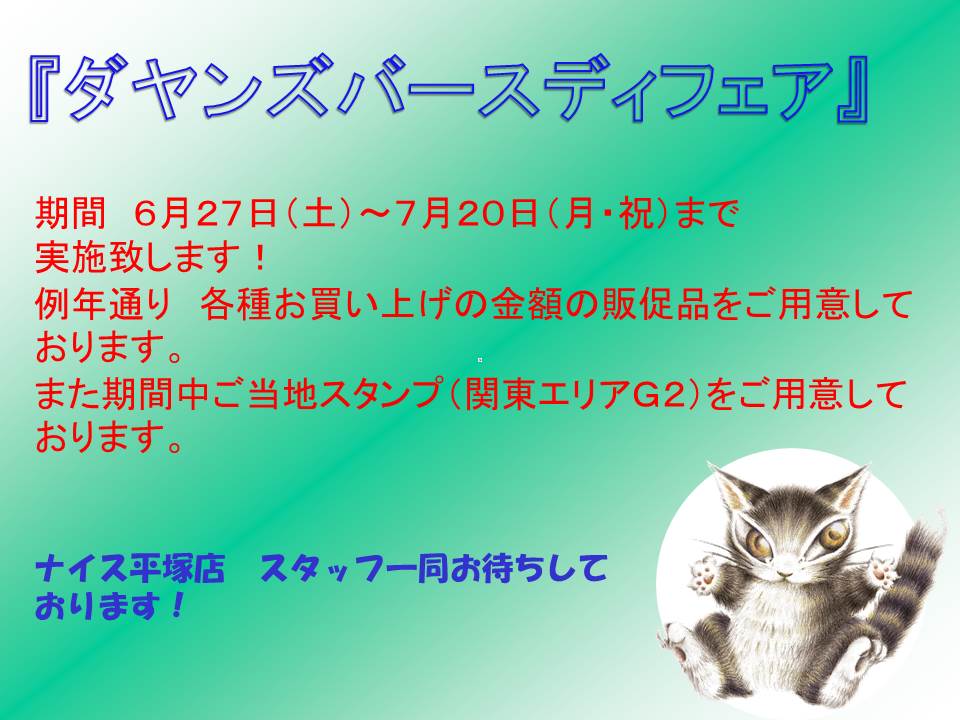 『ダヤンズバースディフェア』

期間　6月27日（土）～7月20日（月・祝）まで実施致します！
例年通り　各種お買い上げの金額の販促品をご用意しております。
また期間中ご当地スタンプ（関東エリアG2）をご用意しております。

ナイス平塚店　スタッフ一同お待ちしております！